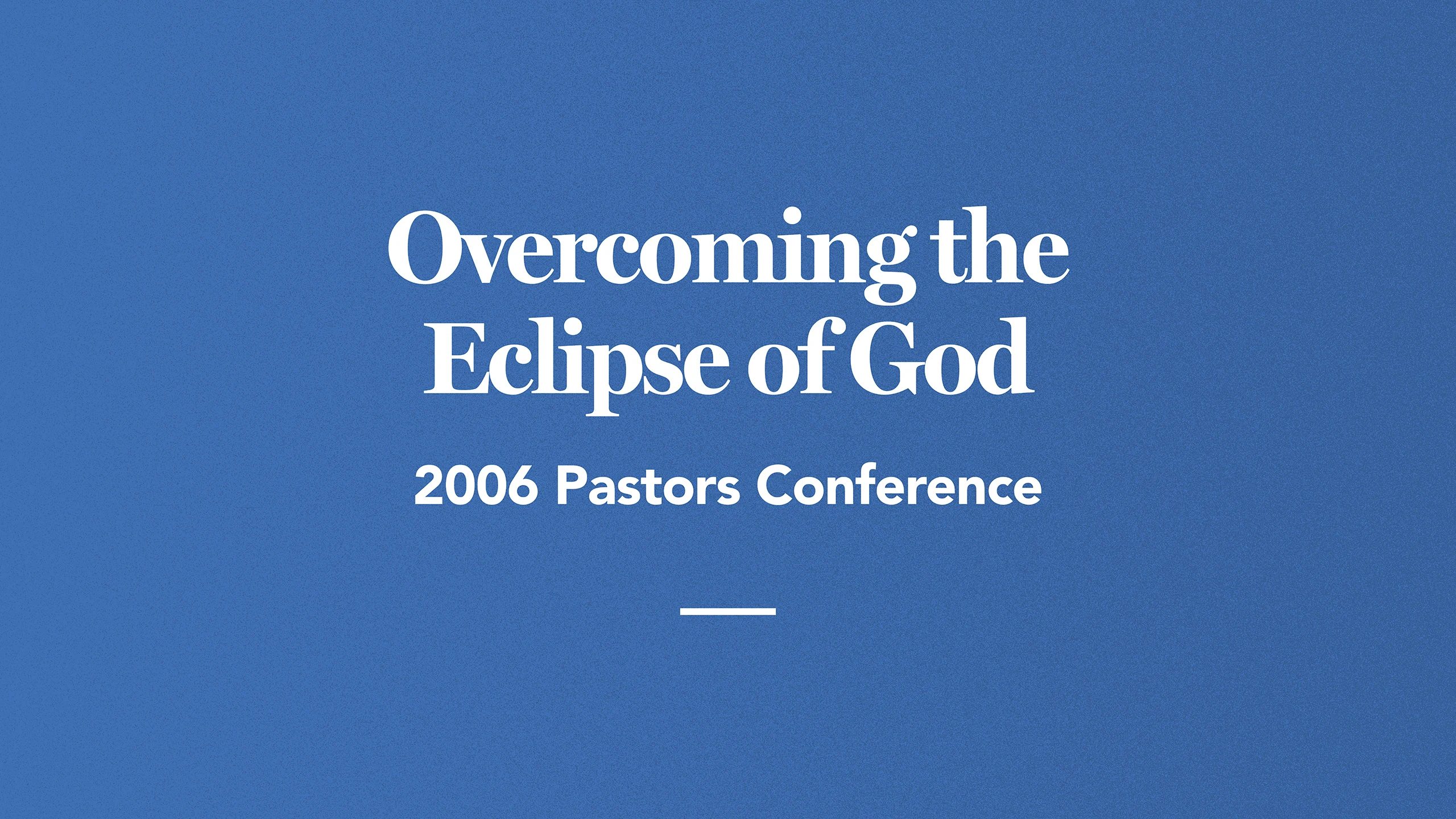 Overcoming the Eclipse of God

2006 Pastors Conference